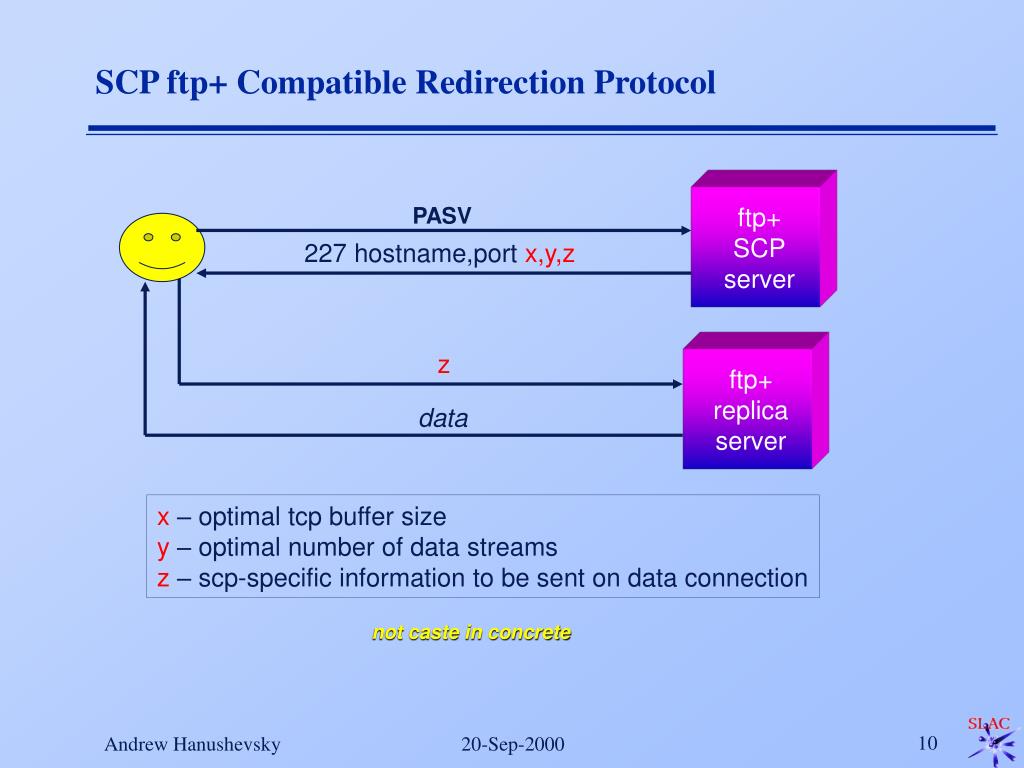 SCP ftp+ Compatible Redirection Protocol

PASV

227 hostname,port x,y,z

ftp+ SCP server

z

data

ftp+ replica server

x – optimal tcp buffer size
y – optimal number of data streams
z – scp-specific information to be sent on data connection

not caste in concrete

Andrew Hanushevsky

20-Sep-2000

10

SLAC